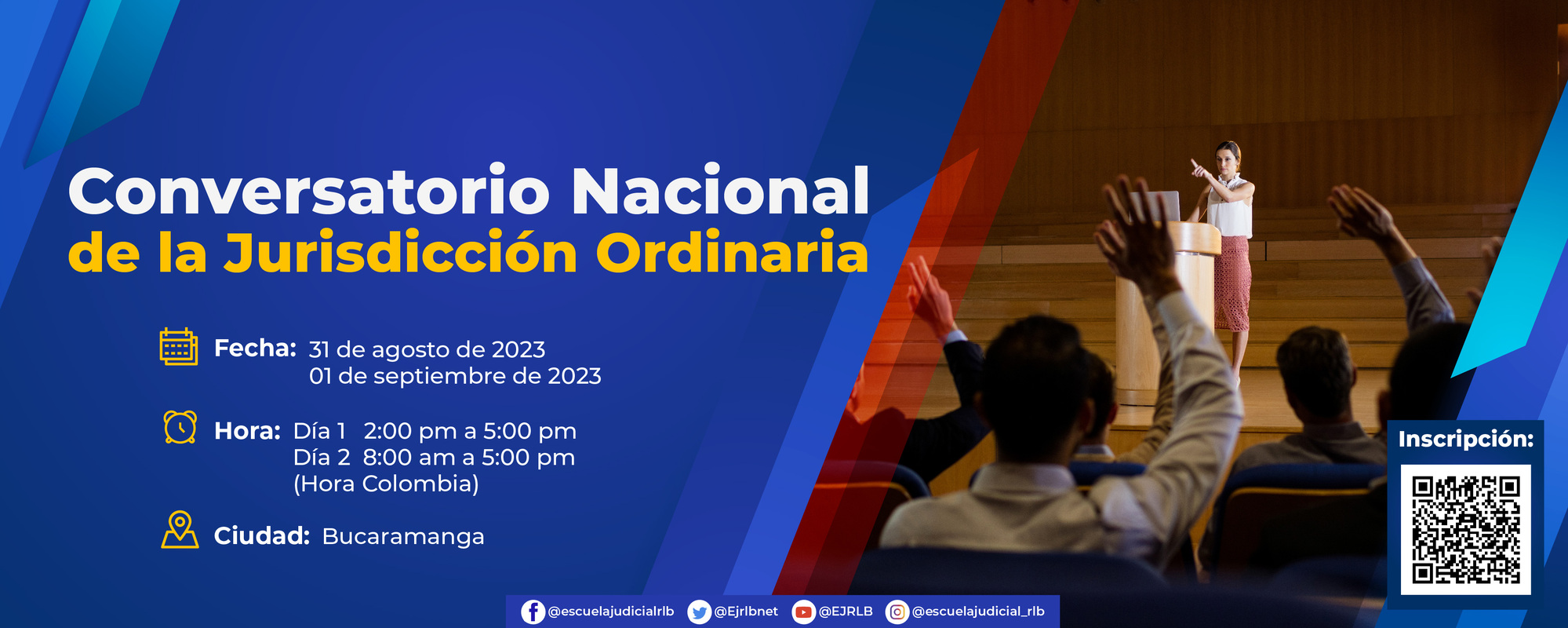 Conversatorio Nacional
de la Jurisdicción Ordinaria

Fecha: 31 de agosto de 2023
01 de septiembre de 2023

Hora: Día 1 2:00 pm a 5:00 pm
Día 2 8:00 am a 5:00 pm
(Hora Colombia)

Ciudad: Bucaramanga

Inscripción:

@escuelajudicialrlb @Ejrlbnet @EJRLB @escuelajudicial_rlb